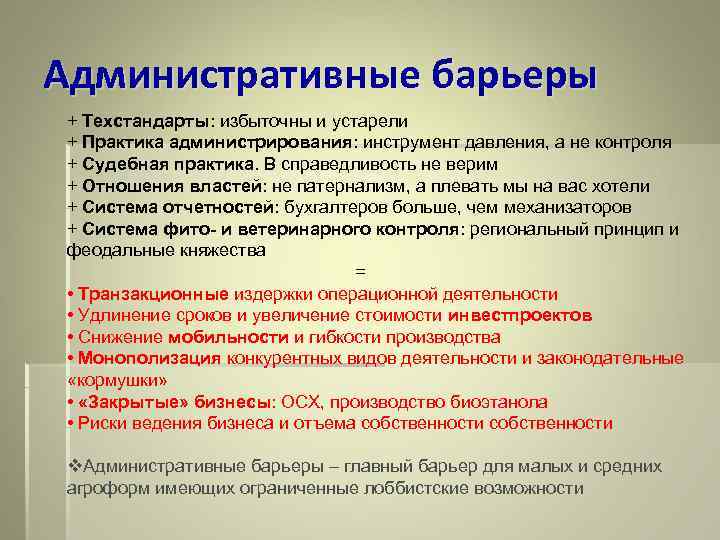 Административные барьеры

+ Техстандарты: избыточны и устарели
+ Практика администрирования: инструмент давления, а не контроля
+ Судебная практика. В справедливость не верим
+ Отношения властей: не патернализм, а плевать мы на вас хотели
+ Система отчетностей: бухгалтеров больше, чем механизаторов
+ Система фито- и ветеринарного контроля: региональный принцип и феодальные княжества

=

• Транзакционные издержки операционной деятельности
• Удлинение сроков и увеличение стоимости инвестпроектов
• Снижение мобильности и гибкости производства
• Монополизация конкурентных видов деятельности и законодательные «кормушки»
• «Закрытые» бизнесы: ОСХ, производство биоэтанола
• Риски ведения бизнеса и отъема собственности собственности

❖Административные барьеры – главный барьер для малых и средних агроформ имеющих ограниченные лоббистские возможности